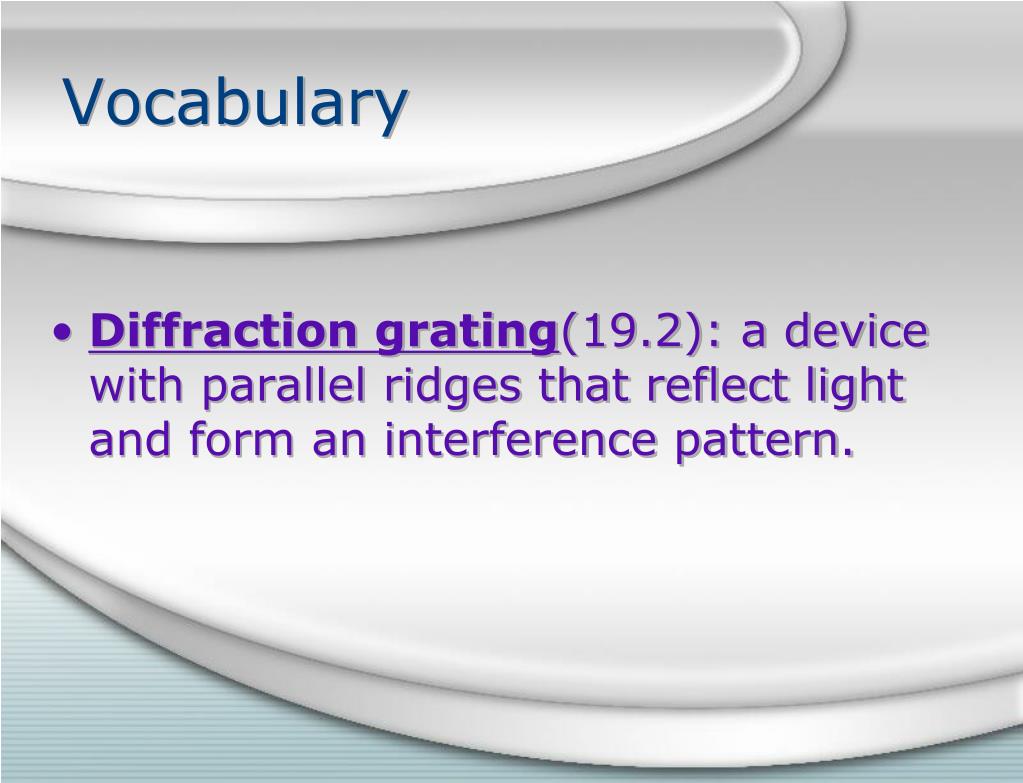 Vocabulary

• Diffraction grating(19.2): a device with parallel ridges that reflect light and form an interference pattern.